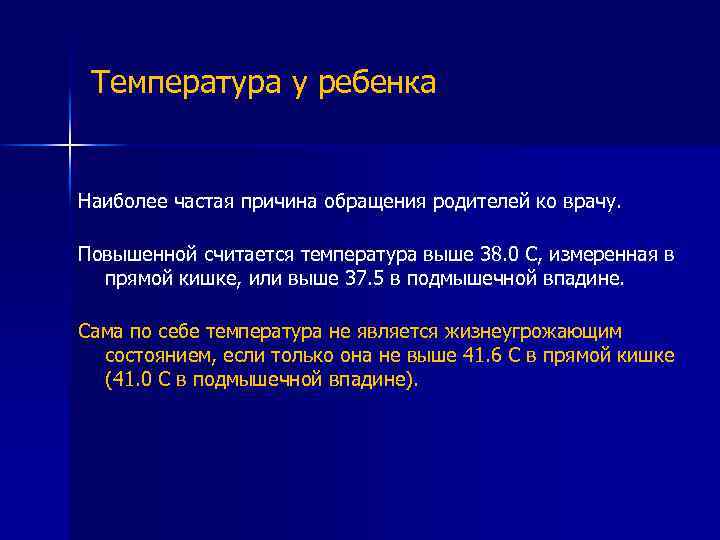 Температура у ребенка

Наиболее частая причина обращения родителей ко врачу.

Повышенной считается температура выше 38.0 С, измеренная в прямой кишке, или выше 37.5 в подмышечной впадине.

Сама по себе температура не является жизнеугрожающим состоянием, если только она не выше 41.6 С в прямой кишке (41.0 С в подмышечной впадине).